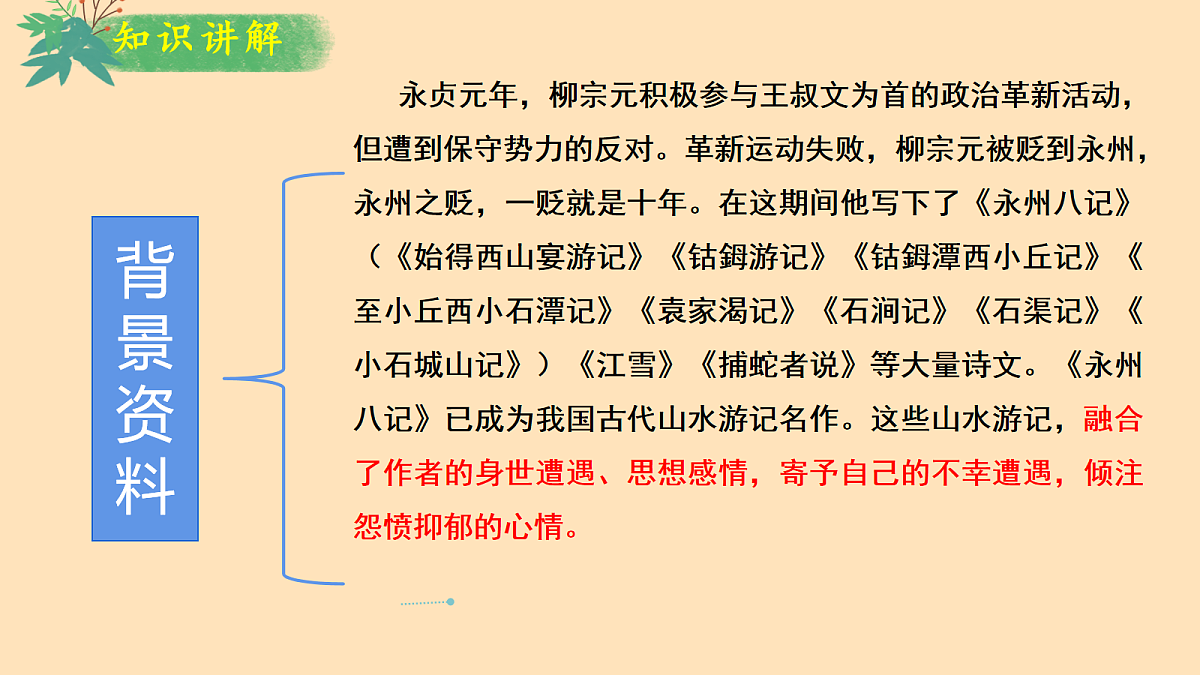 知识讲解

背景资料

永贞元年，柳宗元积极参与王叔文为首的政治革新活动，但遭到保守势力的反对。革新运动失败，柳宗元被贬到永州，永州之贬，一贬就是十年。在这期间他写下了《永州八记》（《始得西山宴游记》《钴鉧游记》《钴鉧潭西小丘记》《至小丘西小石潭记》《袁家渴记》《石涧记》《石渠记》《小石城山记》）《江雪》《捕蛇者说》等大量诗文。《永州八记》已成为我国古代山水游记名作。这些山水游记，融合了作者的身世遭遇、思想感情，寄予自己的不幸遭遇，倾注怨愤抑郁的心情。